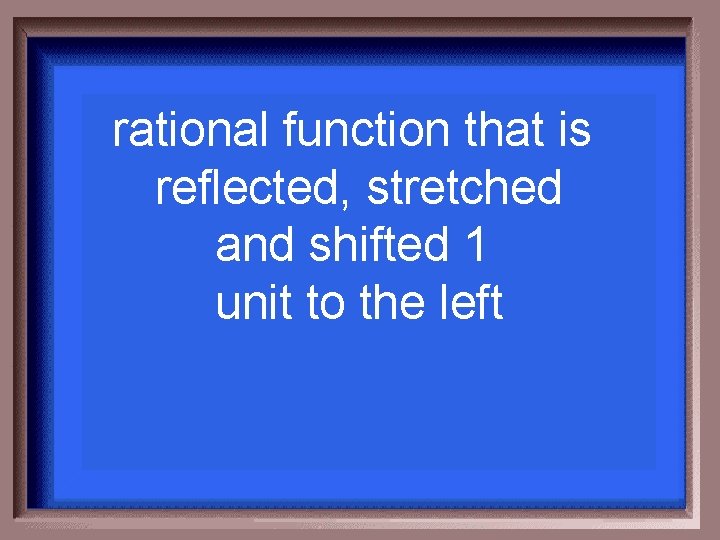 rational function that is reflected, stretched and shifted 1 unit to the left